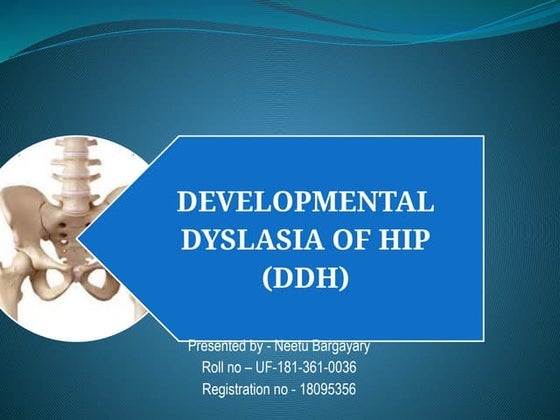 DEVELOPMENTAL DYSLASIA OF HIP (DDH)

Presented by - Neetu Bargayary
Roll no – UF-181-361-0036
Registration no - 18095356